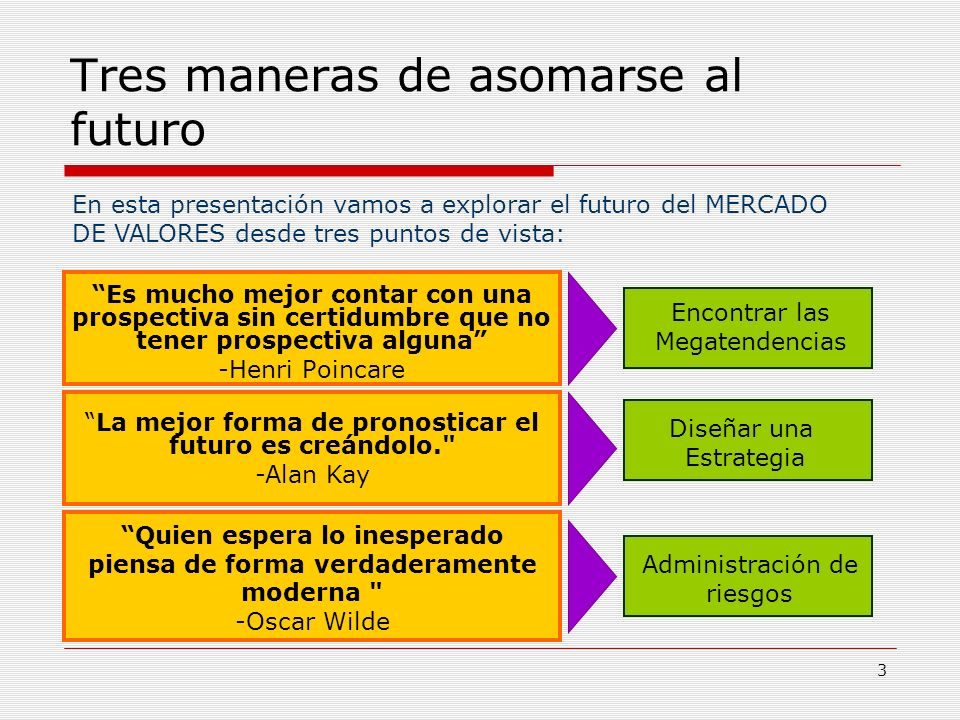 Tres maneras de asomarse al futuro

En esta presentación vamos a explorar el futuro del MERCADO DE VALORES desde tres puntos de vista:

“Es mucho mejor contar con una prospectiva sin certidumbre que no tener prospectiva alguna”
-Henri Poincare

Encontrar las Megatendencias

“La mejor forma de pronosticar el futuro es creándolo."
-Alan Kay

Diseñar una Estrategia

“Quien espera lo inesperado piensa de forma verdaderamente moderna "
-Oscar Wilde

Administración de riesgos

3